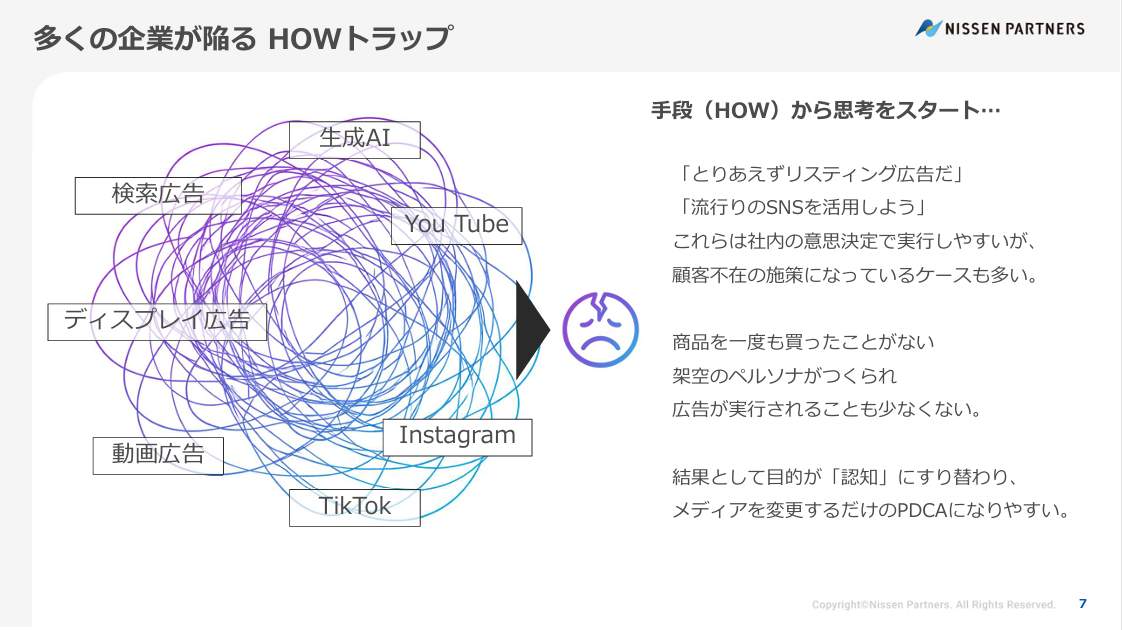 多くの企業が陥る HOWトラップ

NISSEN PARTNERS

生成AI

検索広告

You Tube

ディスプレイ広告

Instagram

動画広告

TikTok

手段（HOW）から思考をスタート…

「とりあえずリスティング広告だ」
「流行りのSNSを活用しよう」
これらは社内の意思決定で実行しやすいが、
顧客不在の施策になっているケースも多い。

商品を一度も買ったことがない
架空のペルソナがつくられ
広告が実行されることも少なくない。

結果として目的が「認知」にすり替わり、
メディアを変更するだけのPDCAになりやすい。

Copyright©Nissen Partners. All Rights Reserved.

7